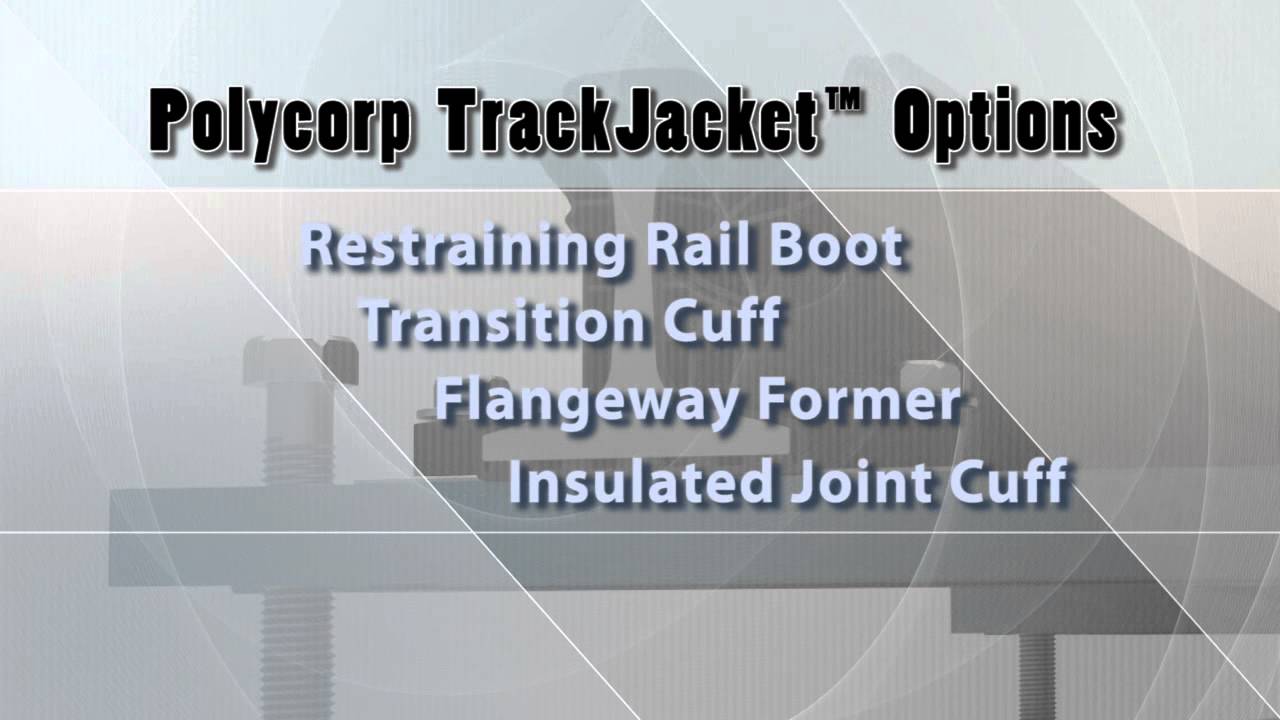 Polycorp TrackJacket™ Options

Restraining Rail Boot
Transition Cuff
Flangeway Former
Insulated Joint Cuff